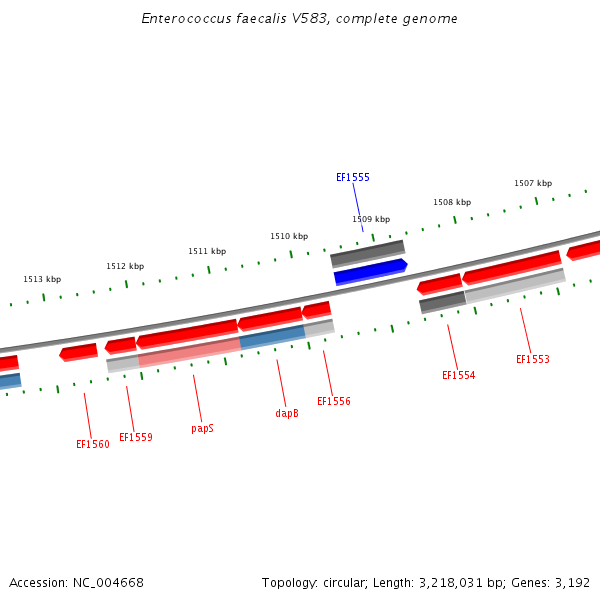 Enterococcus faecalis V583, complete genome

EF1555

1507 kbp

1508 kbp

1509 kbp

1510 kbp

1511 kbp

1512 kbp

1513 kbp

EF1553

EF1554

EF1556

dapB

papS

EF1559

EF1560

Accession: NC_004668

Topology: circular; Length: 3,218,031 bp; Genes: 3,192